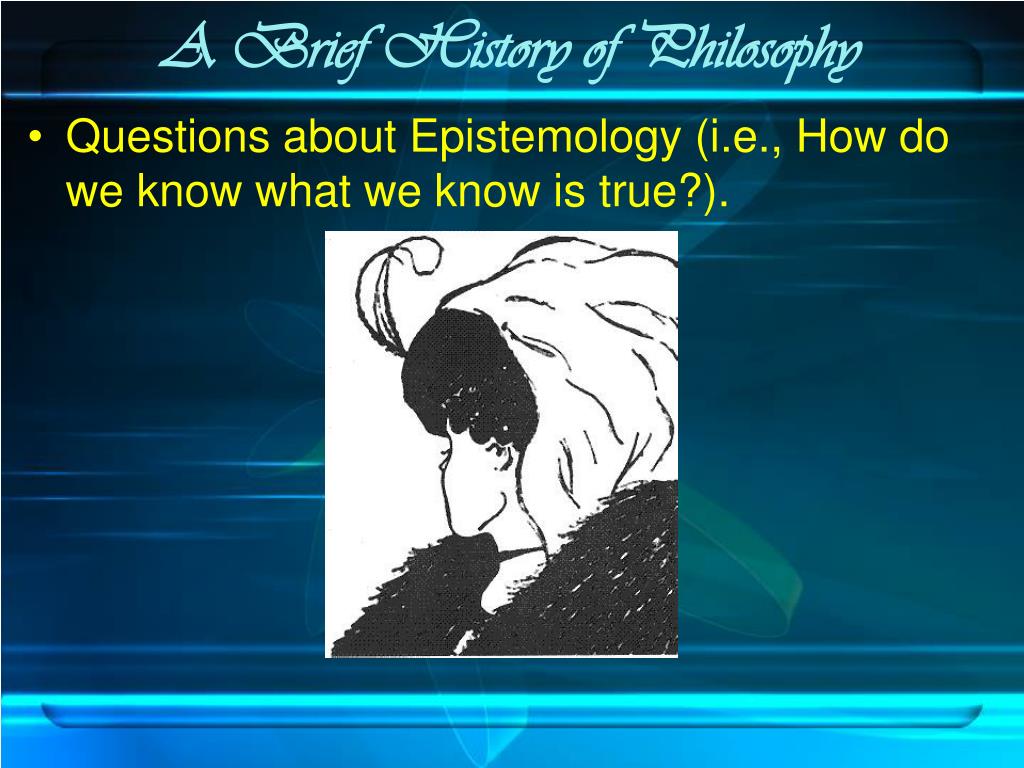 A Brief History of Philosophy

• Questions about Epistemology (i.e., How do we know what we know is true?).